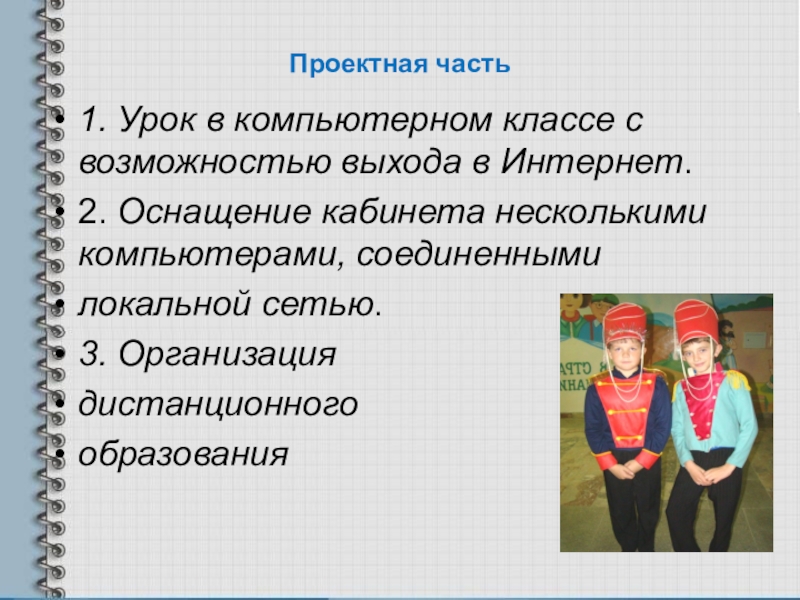 Проектная часть

• 1. Урок в компьютерном классе с возможностью выхода в Интернет.
• 2. Оснащение кабинета несколькими компьютерами, соединенными
• локальной сетью.
• 3. Организация
• дистанционного
• образования